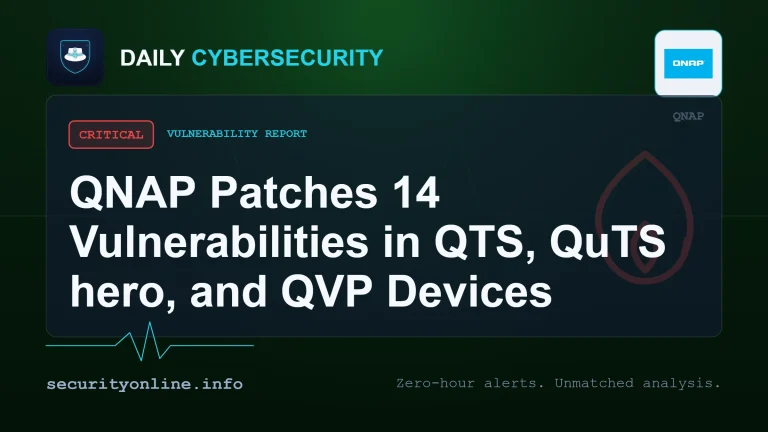 DAILY CYBERSECURITY

QNAP

QNAP

CRITICAL

VULNERABILITY REPORT

QNAP Patches 14 Vulnerabilities in QTS, QuTS hero, and QVP Devices

securityonline.info

Zero-hour alerts. Unmatched analysis.